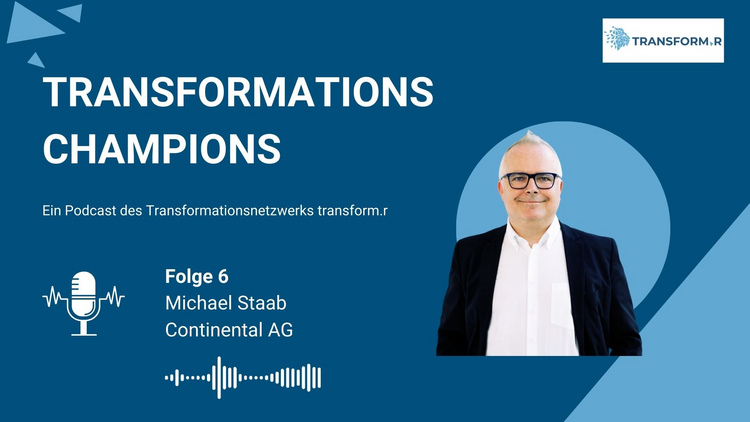 TRANSFORM.R

TRANSFORMATIONS CHAMPIONS

Ein Podcast des Transformationsnetzwerks transform.r

Folge 6
Michael Staab
Continental AG